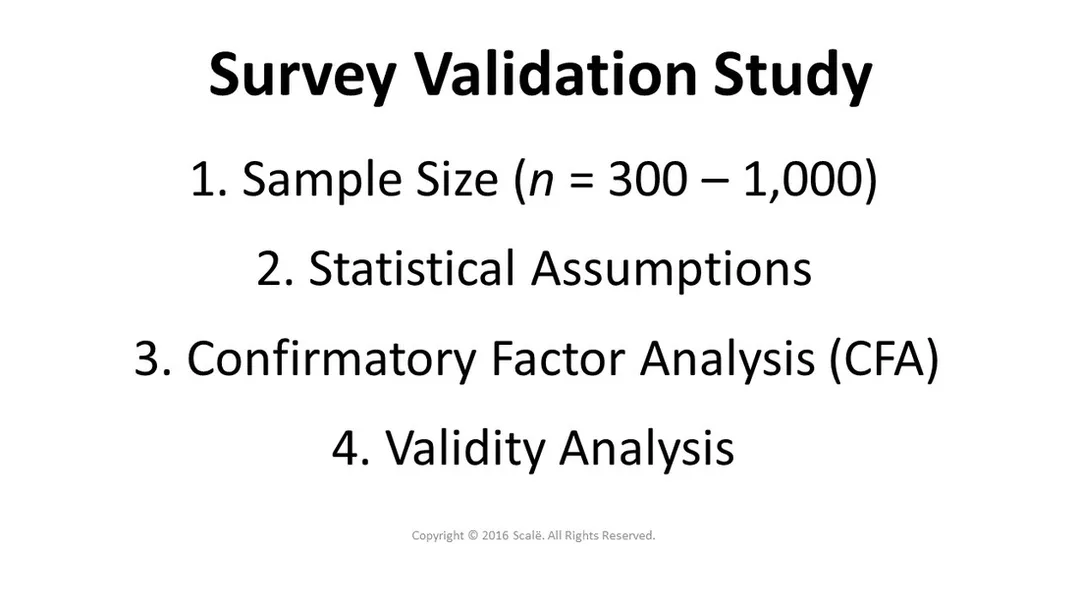 Survey Validation Study

1. Sample Size ($n$ = 300 – 1,000)

2. Statistical Assumptions

3. Confirmatory Factor Analysis (CFA)

4. Validity Analysis

Copyright © 2016 Scalë. All Rights Reserved.